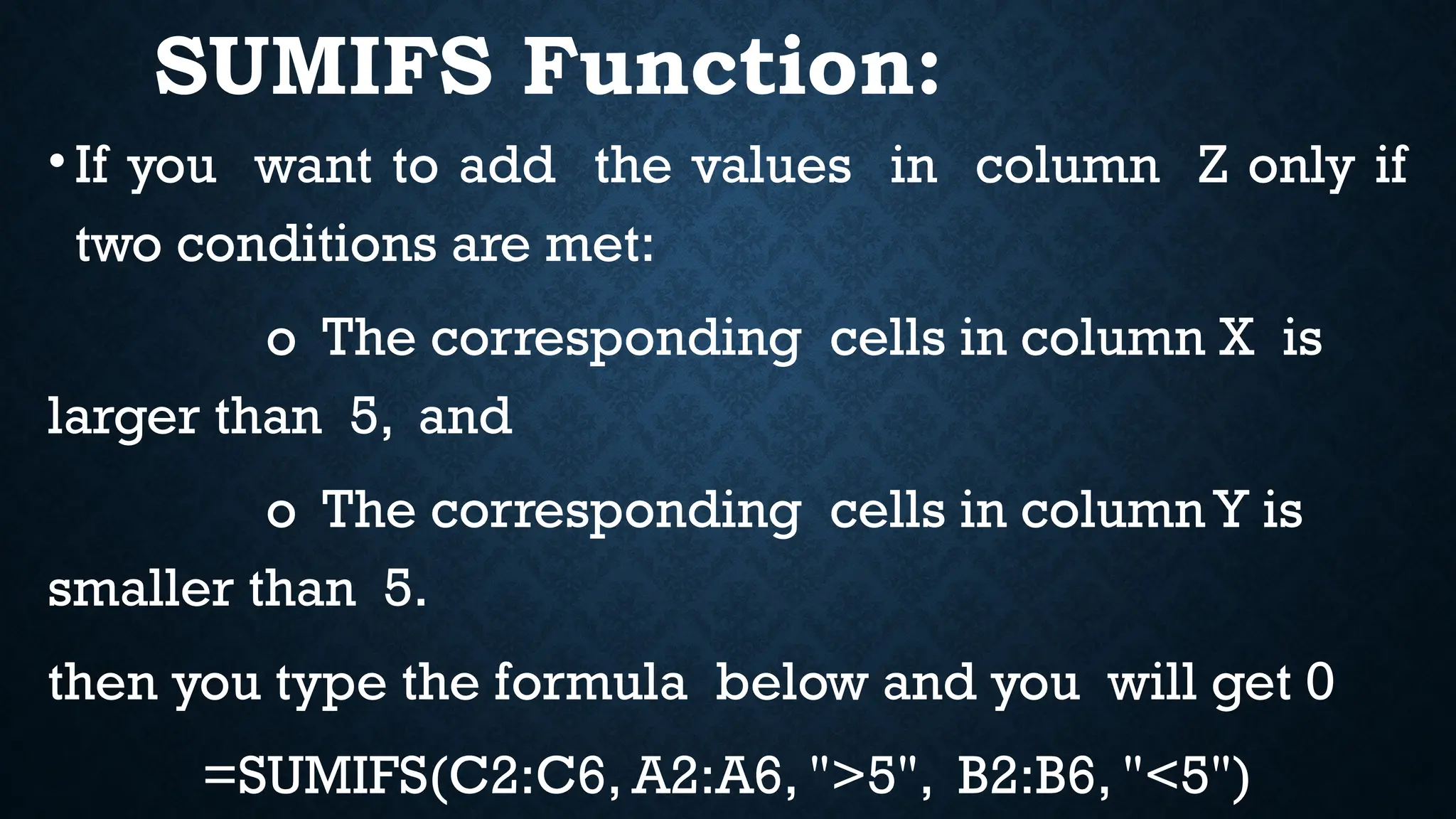 SUMIFS Function:

• If you want to add the values in column Z only if two conditions are met:

o The corresponding cells in column X is larger than 5, and

o The corresponding cells in column Y is smaller than 5.

then you type the formula below and you will get 0

=SUMIFS(C2:C6, A2:A6, ">5", B2:B6, "<5")